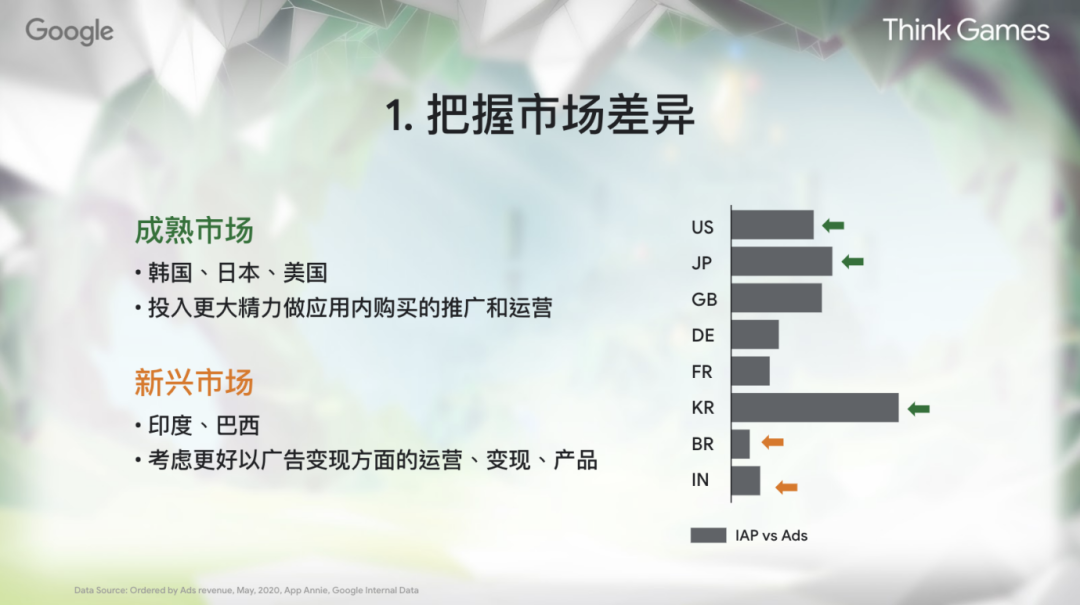 Google

Think Games

1. 把握市场差异

成熟市场

• 韩国、日本、美国

• 投入更大精力做应用内购买的推广和运营

新兴市场

• 印度、巴西

• 考虑更好以广告变现方面的运营、变现、产品

US
JP
GB
DE
FR
KR
BR
IN

IAP vs Ads

Data Source: Ordered by Ads revenue, May, 2020, App Annie, Google Internal Data